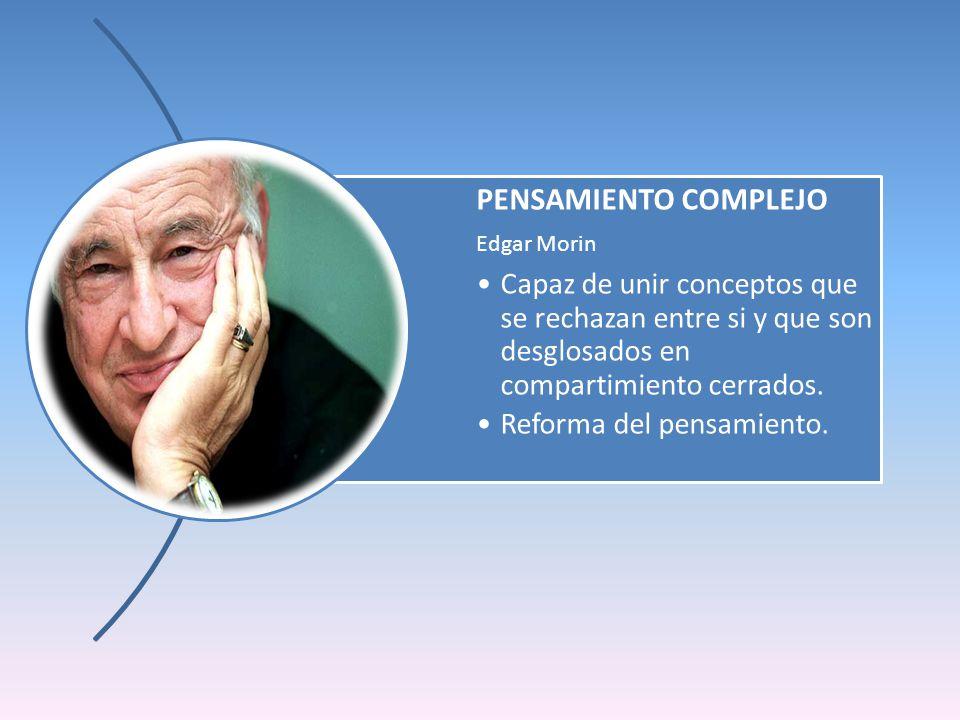 PENSAMIENTO COMPLEJO

Edgar Morin

• Capaz de unir conceptos que se rechazan entre si y que son desglosados en compartimiento cerrados.
• Reforma del pensamiento.